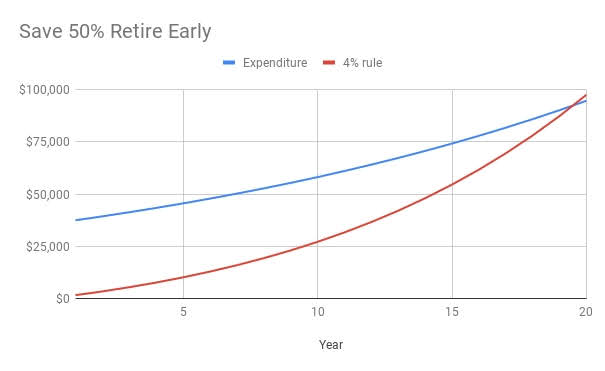 Save 50% Retire Early

Expenditure
4% rule

$100,000
$75,000
$50,000
$25,000
$0

5
10
15
20

Year